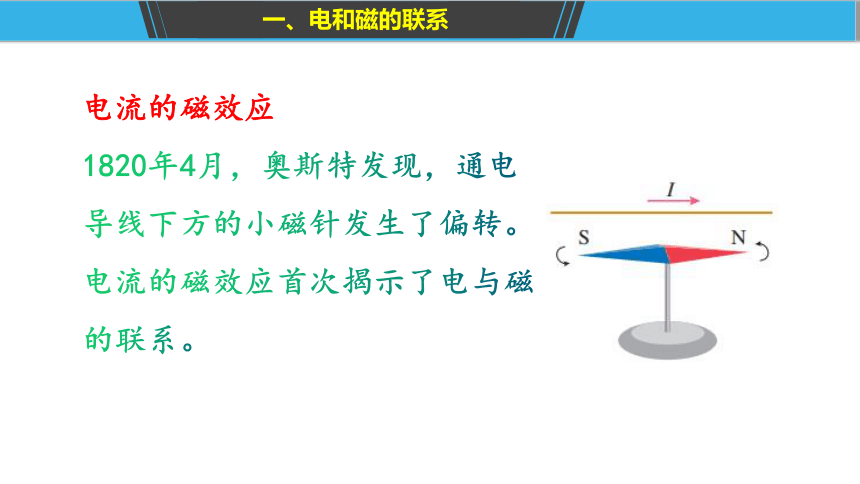 一、电和磁的联系

电流的磁效应

1820年4月，奥斯特发现，通电导线下方的小磁针发生了偏转。电流的磁效应首次揭示了电与磁的联系。

$I$

S

N